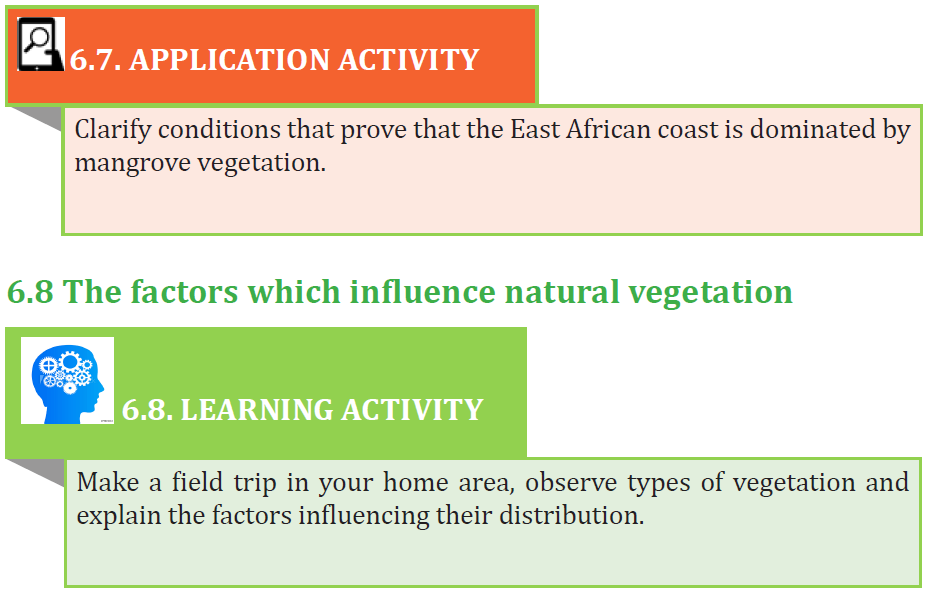 6.7. APPLICATION ACTIVITY

Clarify conditions that prove that the East African coast is dominated by mangrove vegetation.

6.8 The factors which influence natural vegetation

6.8. LEARNING ACTIVITY

Make a field trip in your home area, observe types of vegetation and explain the factors influencing their distribution.